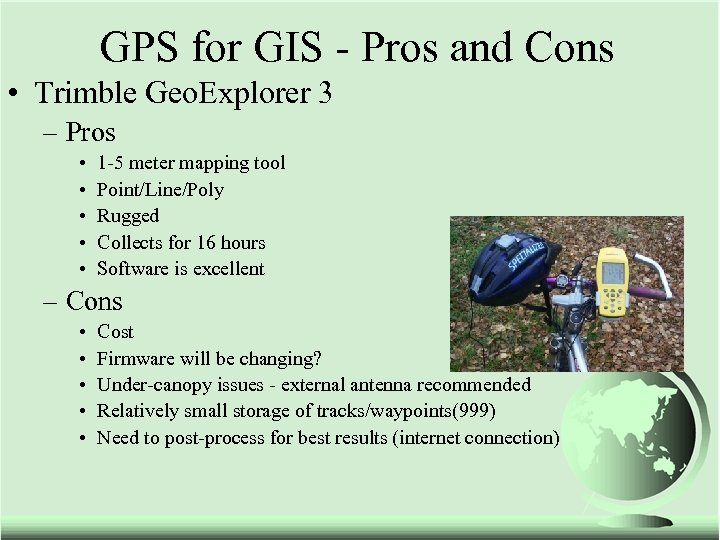 GPS for GIS - Pros and Cons

• Trimble GeoExplorer 3

– Pros

• 1-5 meter mapping tool
• Point/Line/Poly
• Rugged
• Collects for 16 hours
• Software is excellent

– Cons

• Cost
• Firmware will be changing?
• Under-canopy issues - external antenna recommended
• Relatively small storage of tracks/waypoints(999)
• Need to post-process for best results (internet connection)

SPECIALIZED